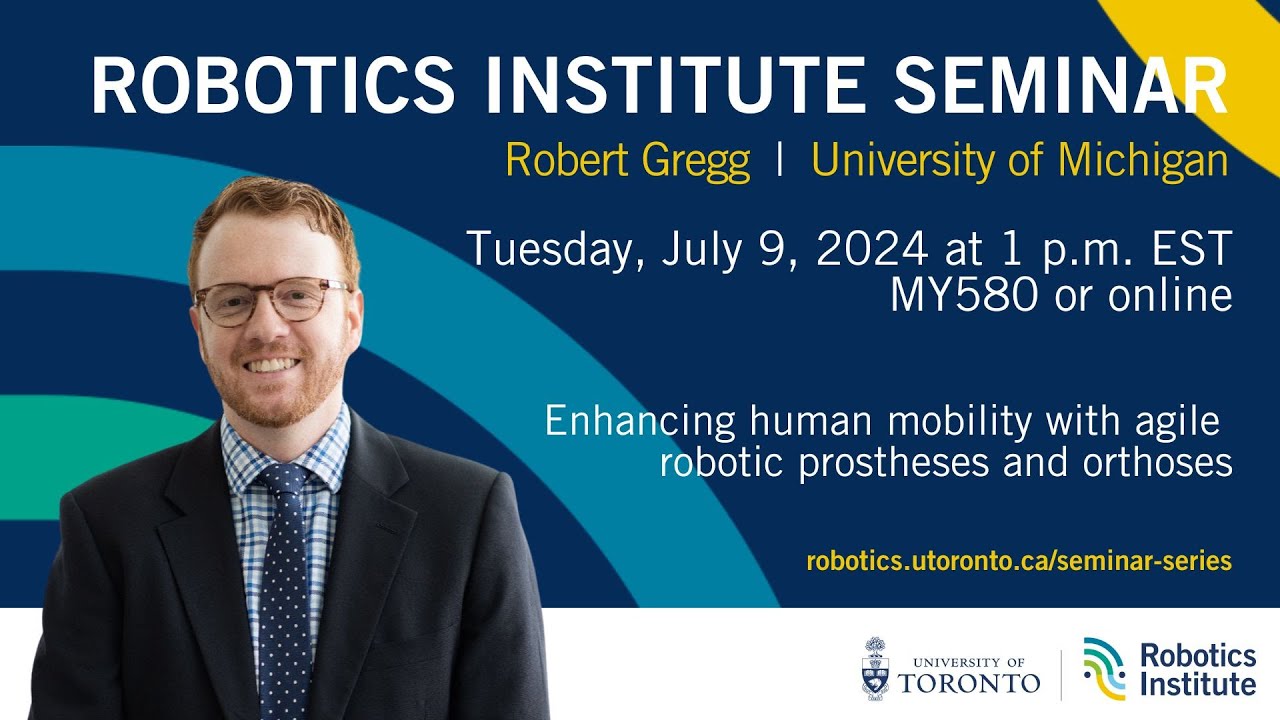 ROBOTICS INSTITUTE SEMINAR

Robert Gregg | University of Michigan

Tuesday, July 9, 2024 at 1 p.m. EST
MY580 or online

Enhancing human mobility with agile robotic prostheses and orthoses

robotics.utoronto.ca/seminar-series

UNIVERSITY OF TORONTO

Robotics Institute